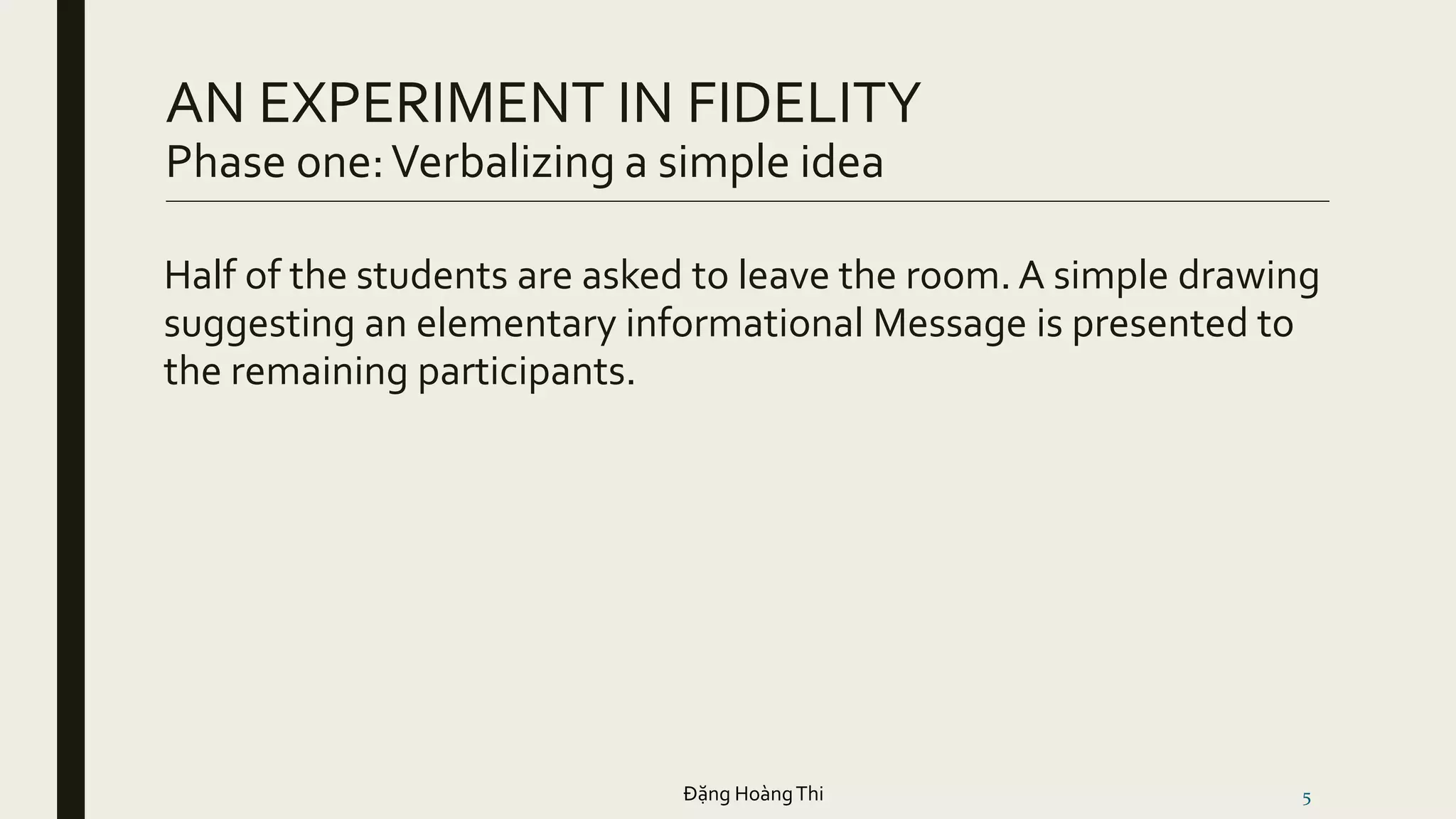 AN EXPERIMENT IN FIDELITY
Phase one: Verbalizing a simple idea

Half of the students are asked to leave the room. A simple drawing suggesting an elementary informational Message is presented to the remaining participants.

Đặng Hoàng Thi

5